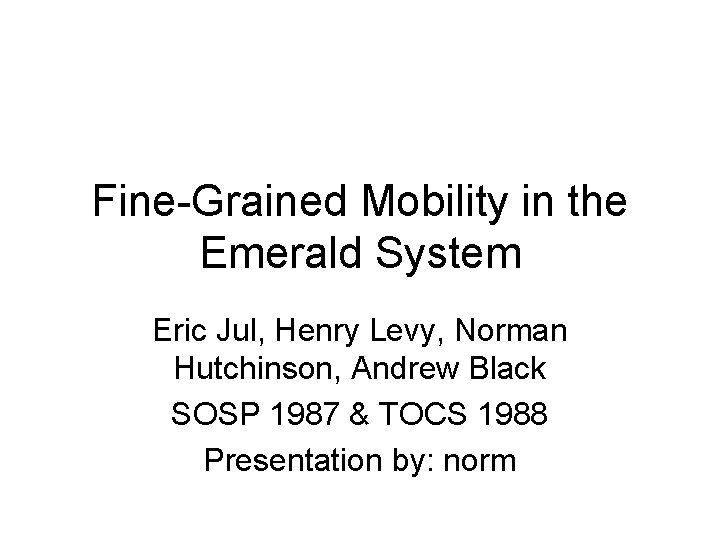 Fine-Grained Mobility in the Emerald System

Eric Jul, Henry Levy, Norman Hutchinson, Andrew Black

SOSP 1987 & TOCS 1988

Presentation by: norm